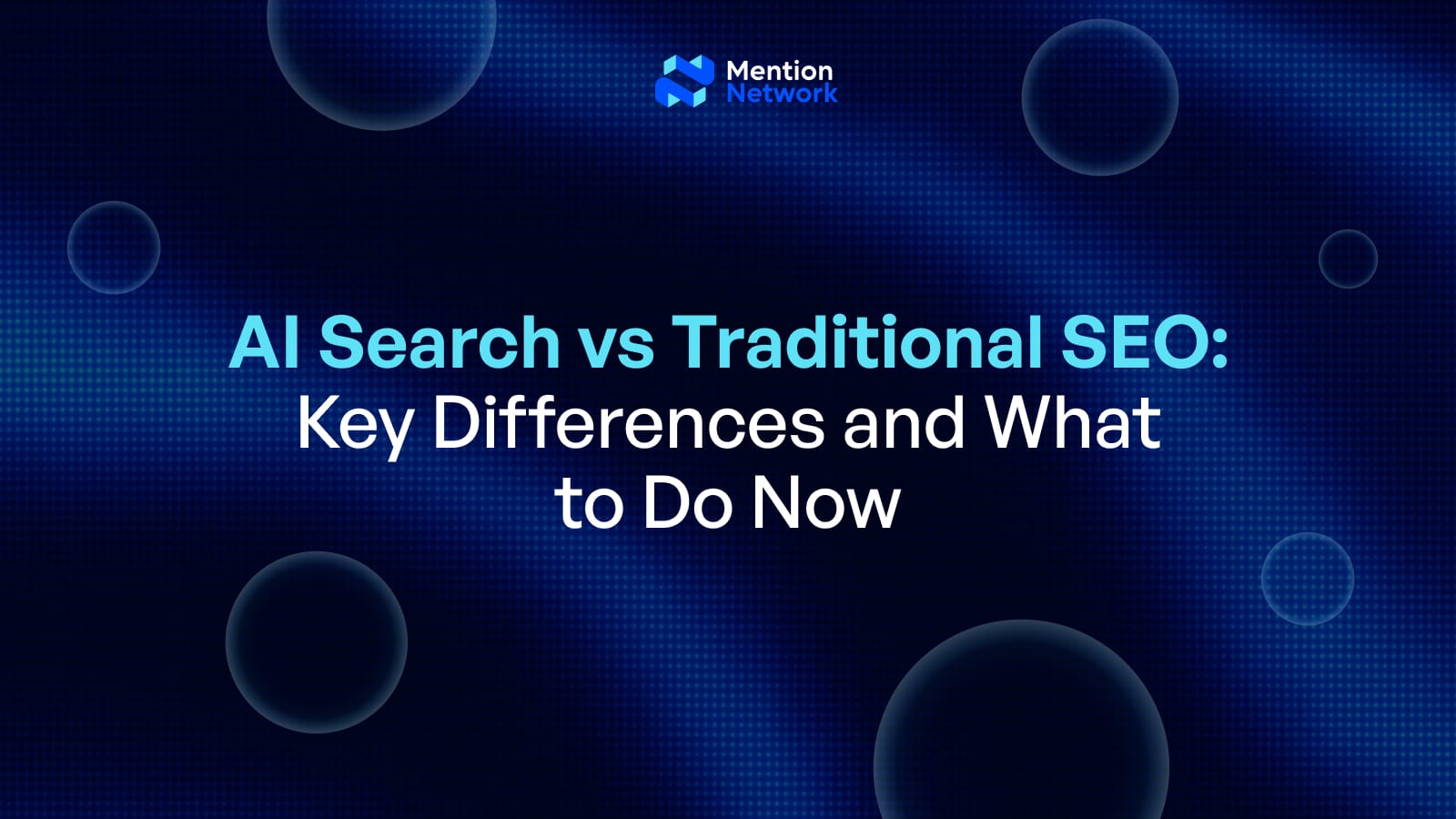 Mention Network

AI Search vs Traditional SEO: Key Differences and What to Do Now